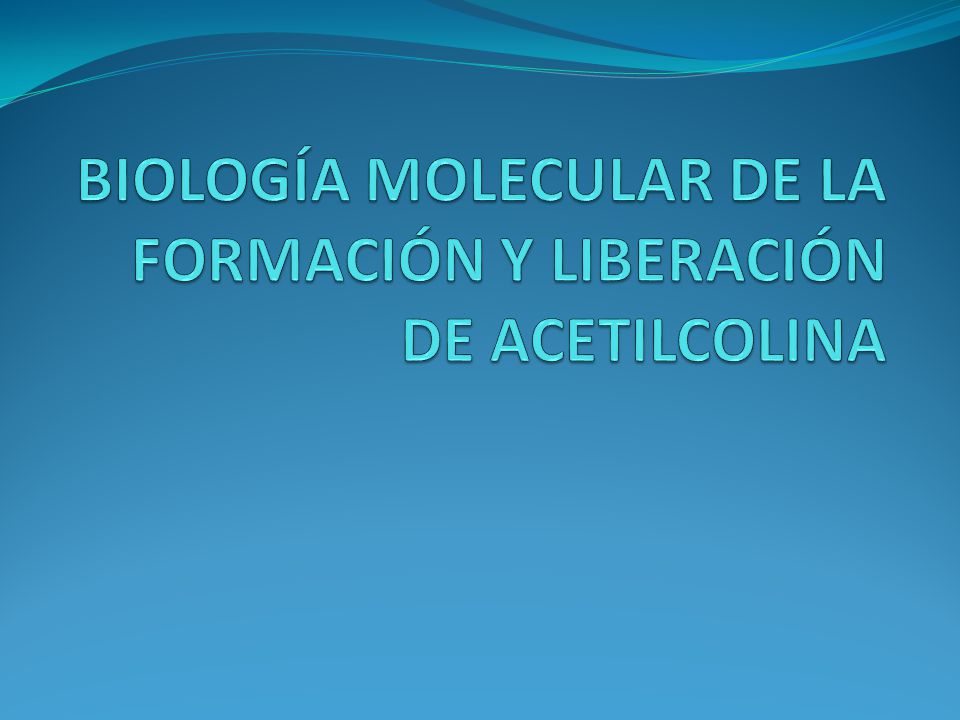 BIOLOGÍA MOLECULAR DE LA FORMACIÓN Y LIBERACIÓN DE ACETILCOLINA